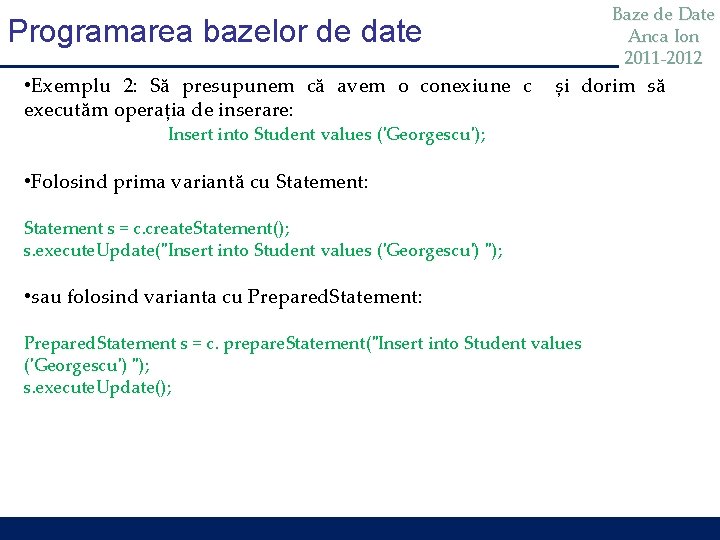 Programarea bazelor de date

Baze de Date
Anca Ion
2011-2012

•Exemplu 2: Să presupunem că avem o conexiune c și dorim să executăm operația de inserare:

Insert into Student values ('Georgescu');

•Folosind prima variantă cu Statement:

Statement s = c.createStatement();
s.executeUpdate("Insert into Student values ('Georgescu') ");

•sau folosind varianta cu PreparedStatement:

PreparedStatement s = c. prepareStatement("Insert into Student values ('Georgescu') ");
s.executeUpdate();